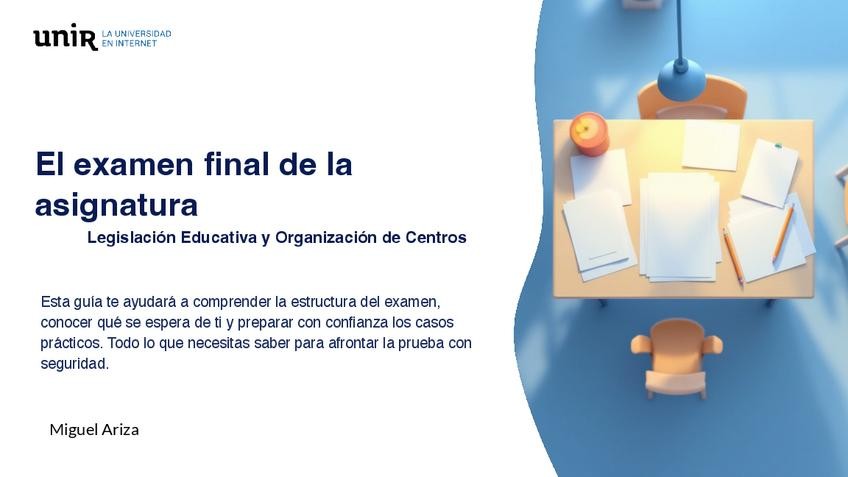 unir LA UNIVERSIDAD EN INTERNET

El examen final de la asignatura

Legislación Educativa y Organización de Centros

Esta guía te ayudará a comprender la estructura del examen, conocer qué se espera de ti y preparar con confianza los casos prácticos. Todo lo que necesitas saber para afrontar la prueba con seguridad.

Miguel Ariza